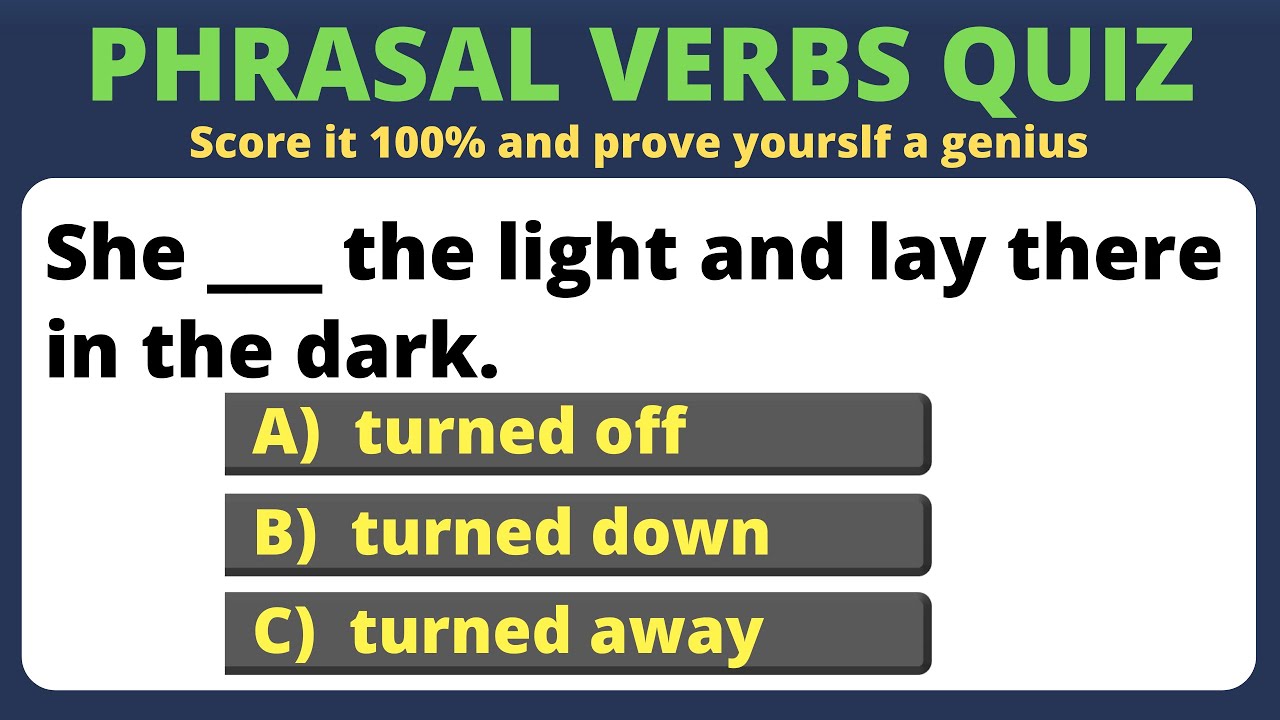 PHRASAL VERBS QUIZ

Score it 100% and prove yourslf a genius

She ___ the light and lay there in the dark.

A) turned off

B) turned down

C) turned away